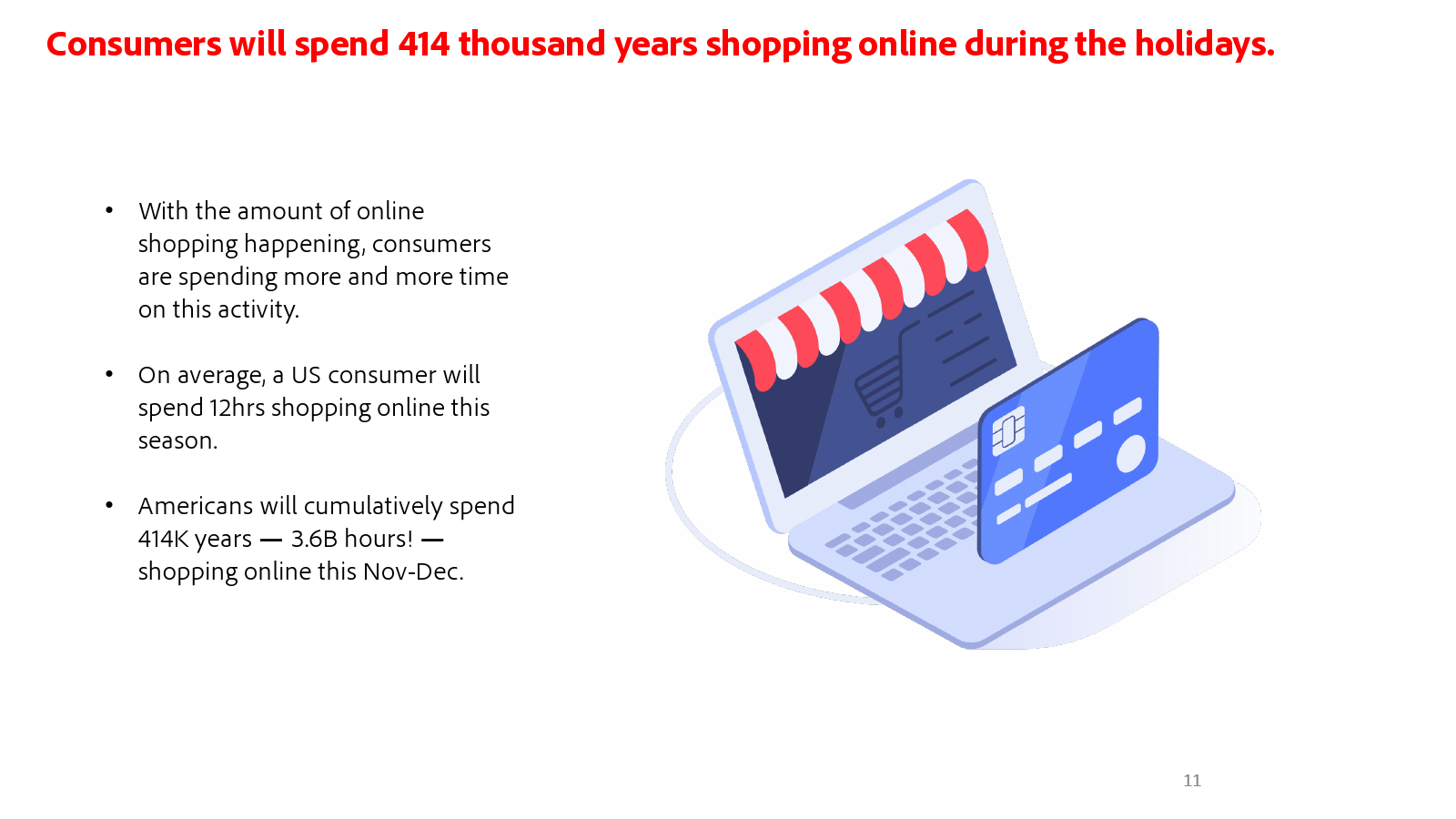 Consumers will spend 414 thousand years shopping online during the holidays.

• With the amount of online shopping happening, consumers are spending more and more time on this activity.

• On average, a US consumer will spend 12hrs shopping online this season.

• Americans will cumulatively spend 414K years — 3.6B hours! — shopping online this Nov-Dec.

11